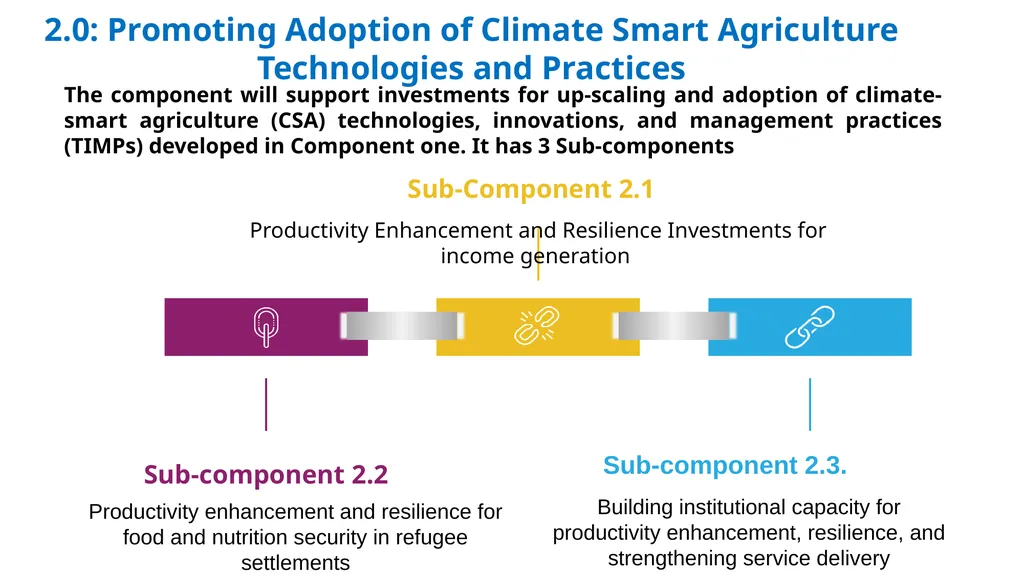 2.0: Promoting Adoption of Climate Smart Agriculture Technologies and Practices

The component will support investments for up-scaling and adoption of climate-smart agriculture (CSA) technologies, innovations, and management practices (TIMPs) developed in Component one. It has 3 Sub-components

Sub-Component 2.1

Productivity Enhancement and Resilience Investments for income generation

Sub-component 2.2

Productivity enhancement and resilience for food and nutrition security in refugee settlements

Sub-component 2.3.

Building institutional capacity for productivity enhancement, resilience, and strengthening service delivery